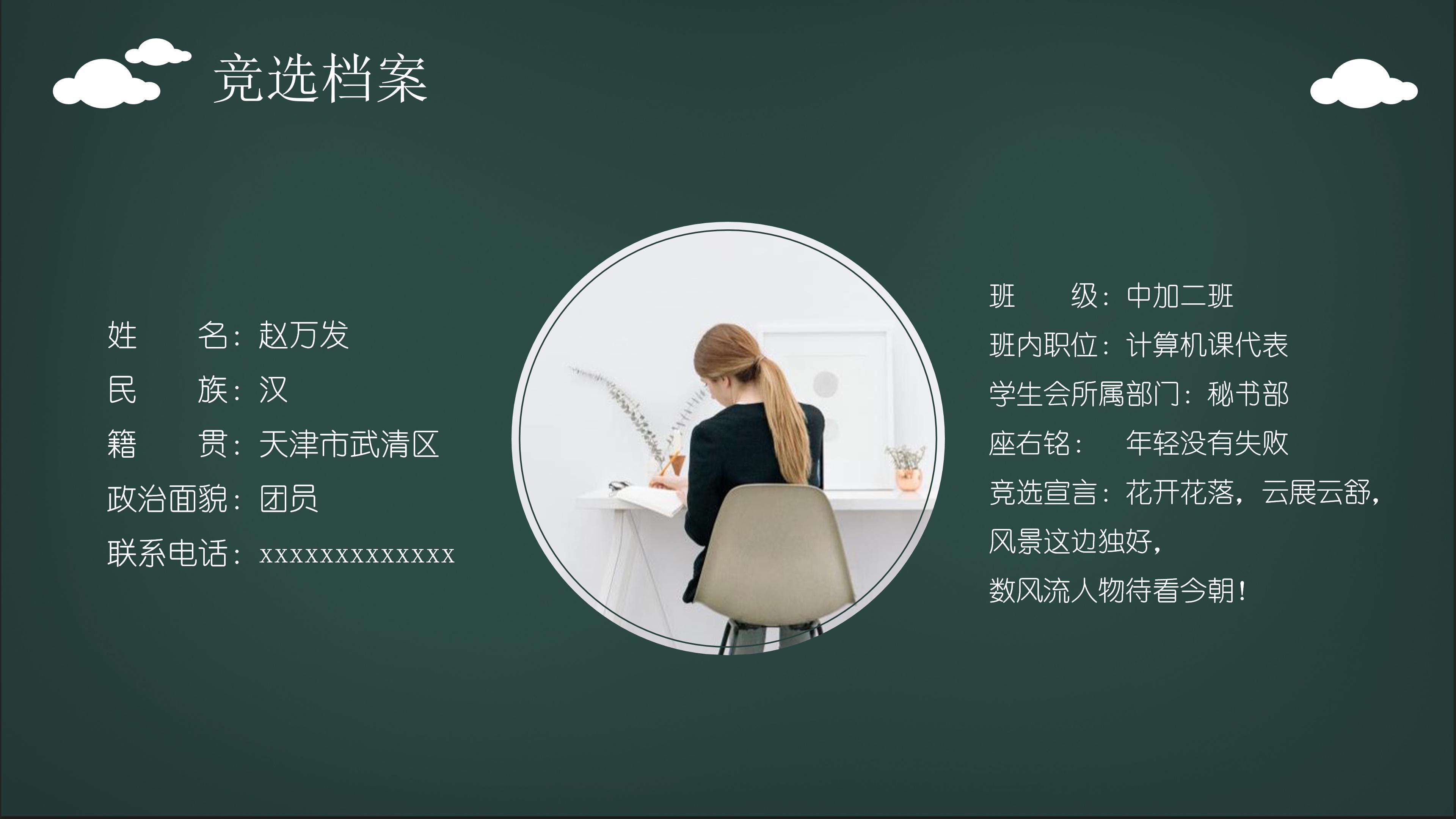 竞选档案

姓 名：赵万发
民 族：汉
籍 贯：天津市武清区
政治面貌：团员
联系电话：xxxxxxxxxxxxx

班 级：中加二班
班内职位：计算机课代表
学生会所属部门：秘书部
座右铭： 年轻没有失败
竞选宣言：花开花落，云展云舒，
风景这边独好，
数风流人物待看今朝！